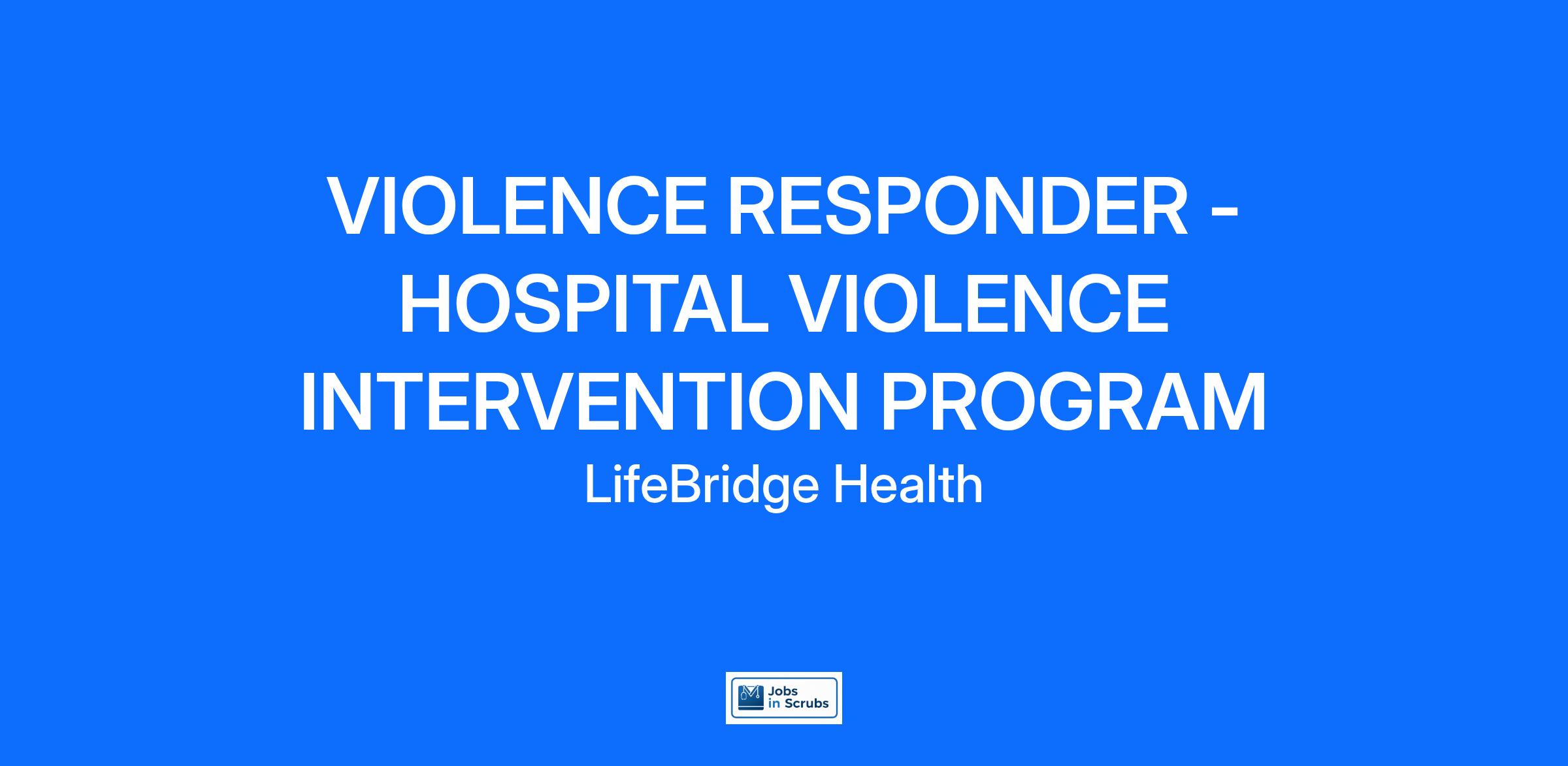 VIOLENCE RESPONDER - HOSPITAL VIOLENCE INTERVENTION PROGRAM

LifeBridge Health

Jobs in Scrubs